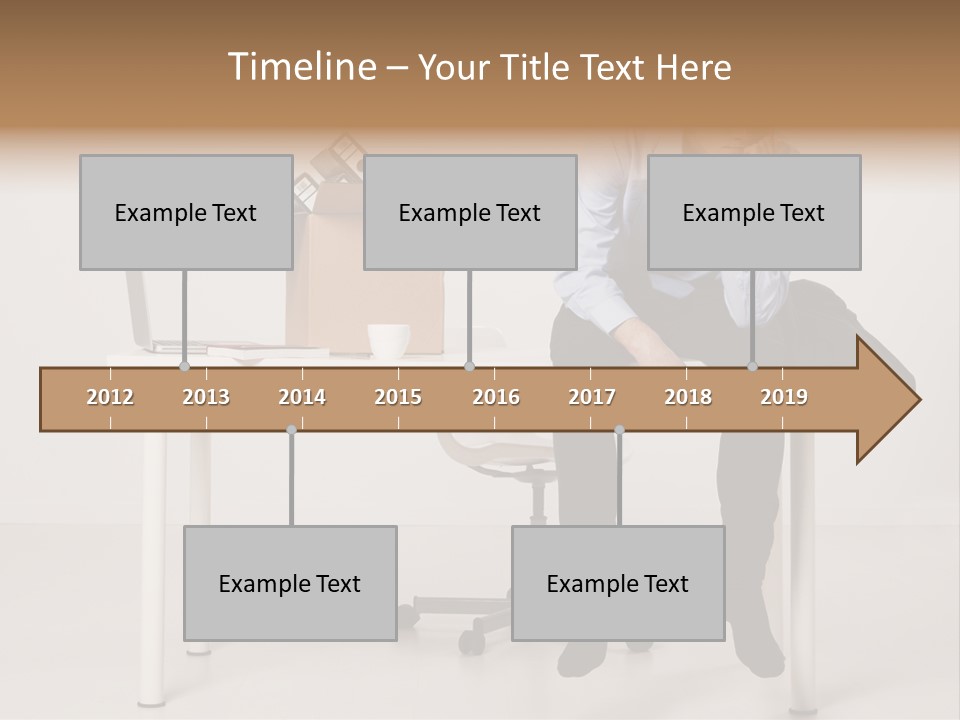 Timeline – Your Title Text Here

Example Text

Example Text

Example Text

2012 2013 2014 2015 2016 2017 2018 2019

Example Text

Example Text